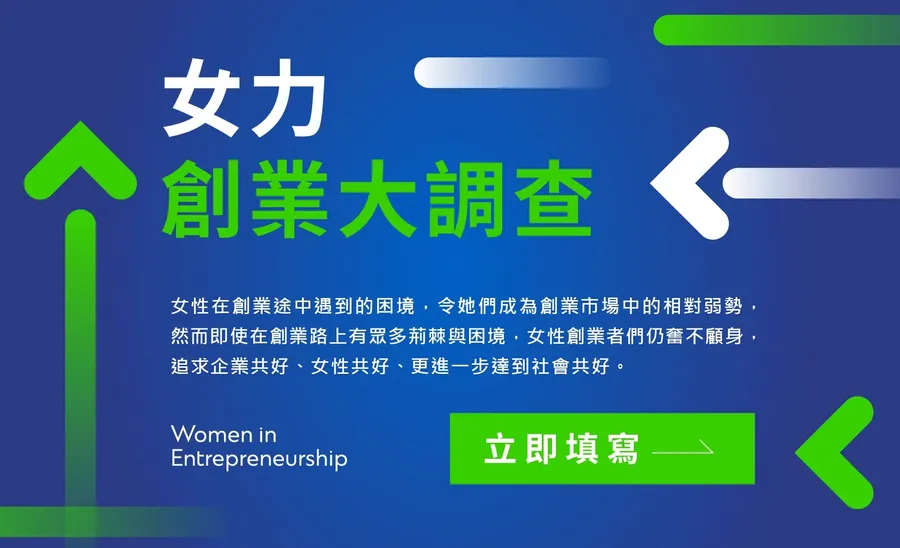 女力
創業大調查

女性在創業途中遇到的困境，令她們成為創業市場中的相對弱勢，然而即使在創業路上有眾多荊棘與困境，女性創業者們仍奮不顧身，追求企業共好、女性共好、更進一步達到社會共好。

Women in Entrepreneurship

立即填寫